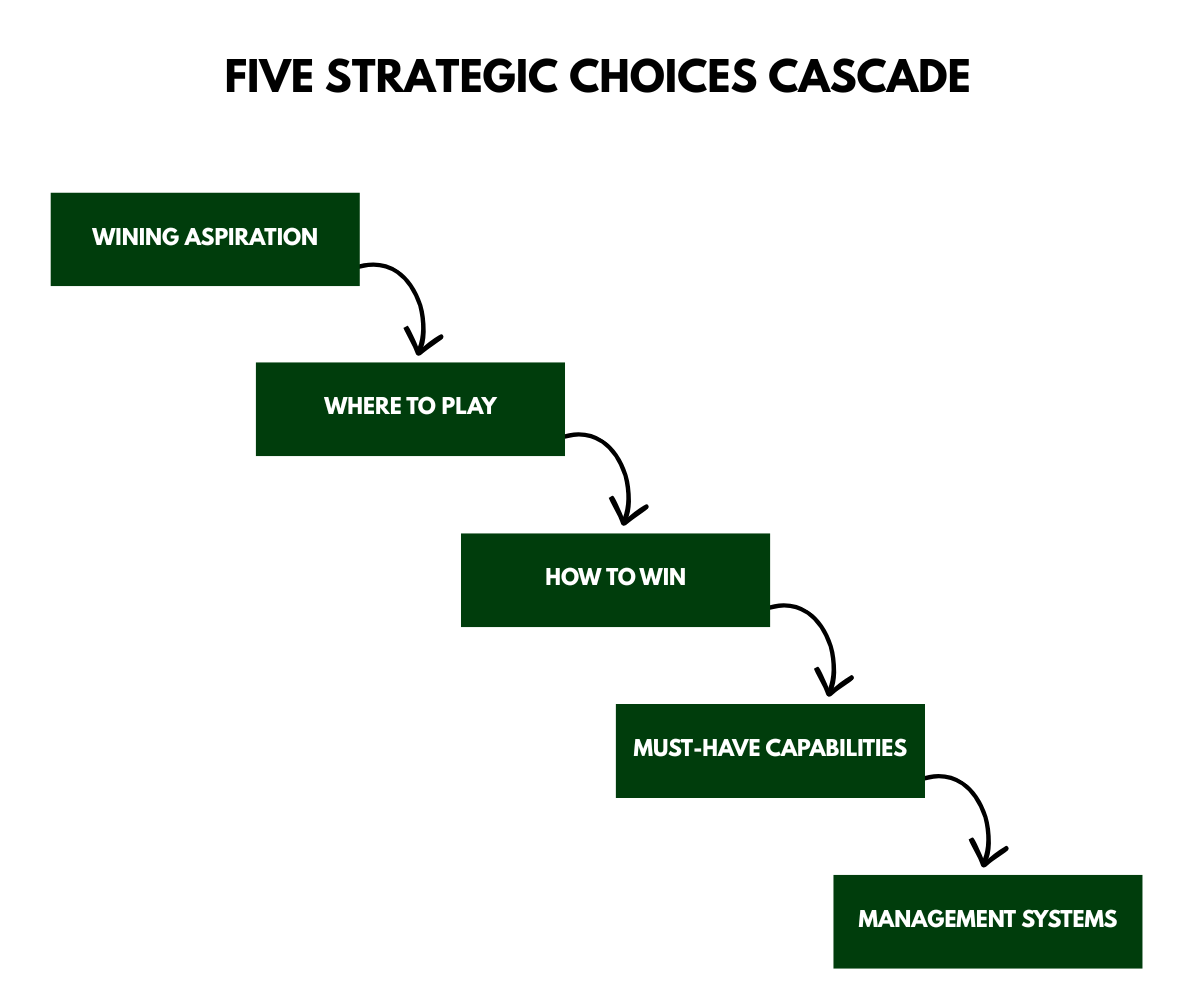 FIVE STRATEGIC CHOICES CASCADE

WINING ASPIRATION

WHERE TO PLAY

HOW TO WIN

MUST-HAVE CAPABILITIES

MANAGEMENT SYSTEMS